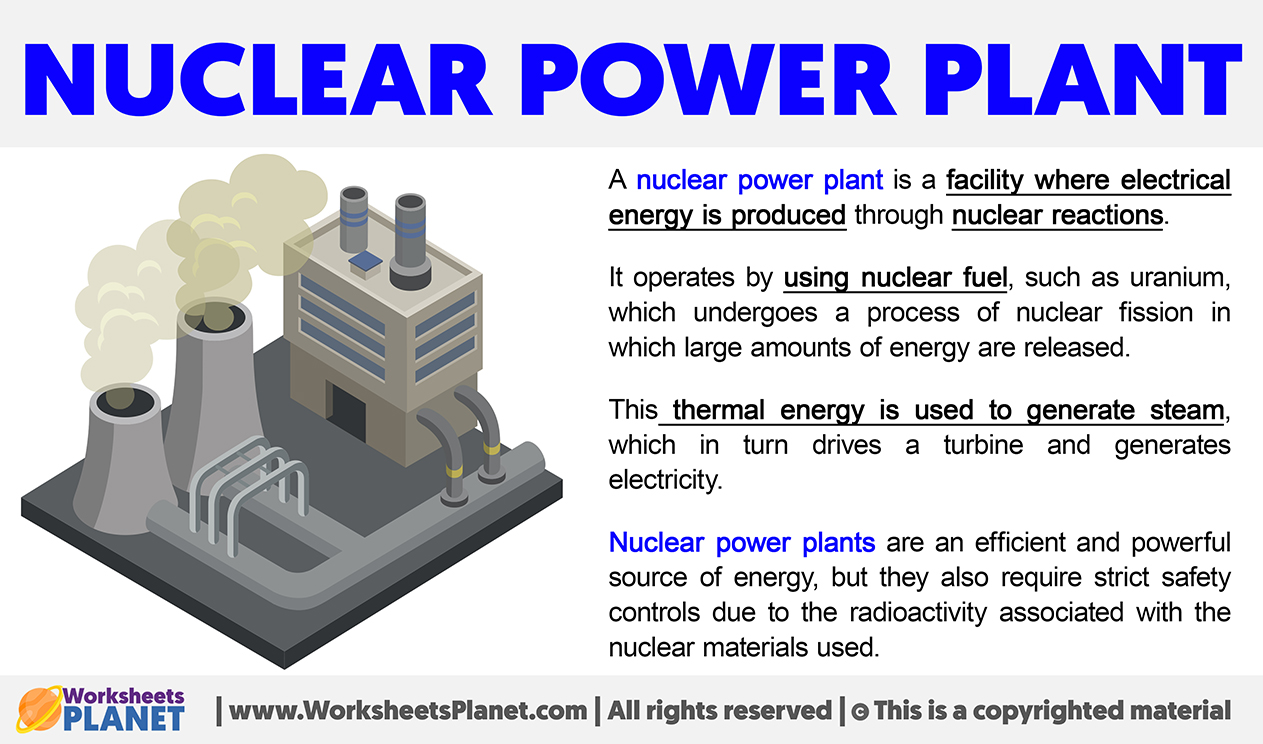 NUCLEAR POWER PLANT

A nuclear power plant is a facility where electrical energy is produced through nuclear reactions.

It operates by using nuclear fuel, such as uranium, which undergoes a process of nuclear fission in which large amounts of energy are released.

This thermal energy is used to generate steam, which in turn drives a turbine and generates electricity.

Nuclear power plants are an efficient and powerful source of energy, but they also require strict safety controls due to the radioactivity associated with the nuclear materials used.

Worksheets PLANET | www.WorksheetsPlanet.com | All rights reserved | © This is a copyrighted material